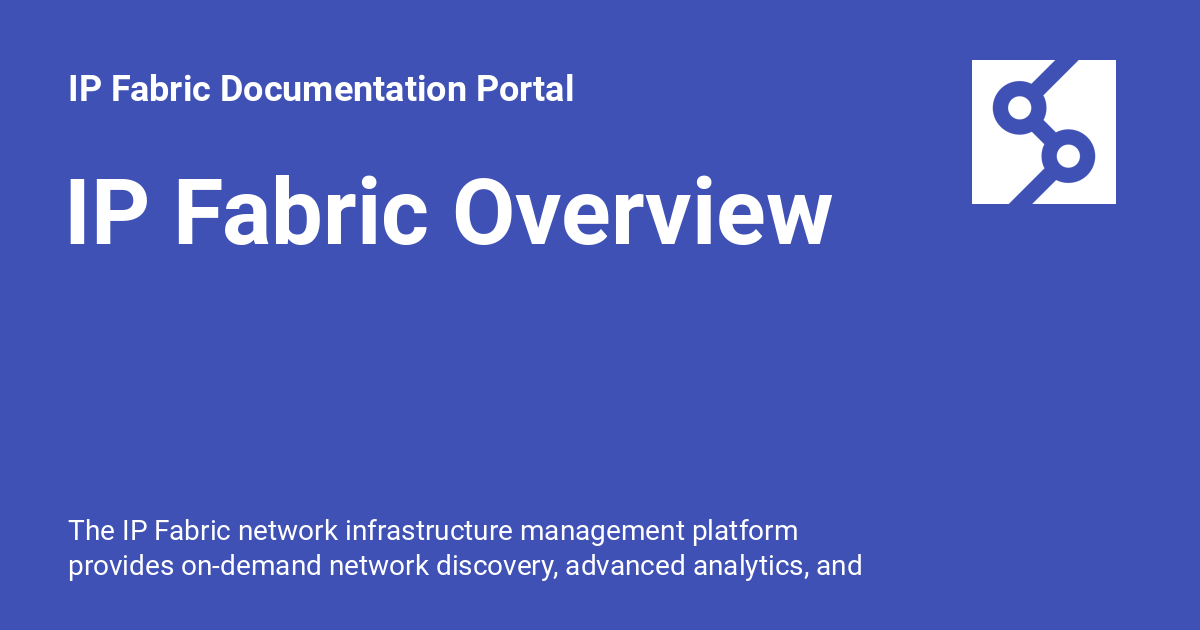 IP Fabric Documentation Portal

IP Fabric Overview

The IP Fabric network infrastructure management platform provides on-demand network discovery, advanced analytics, and